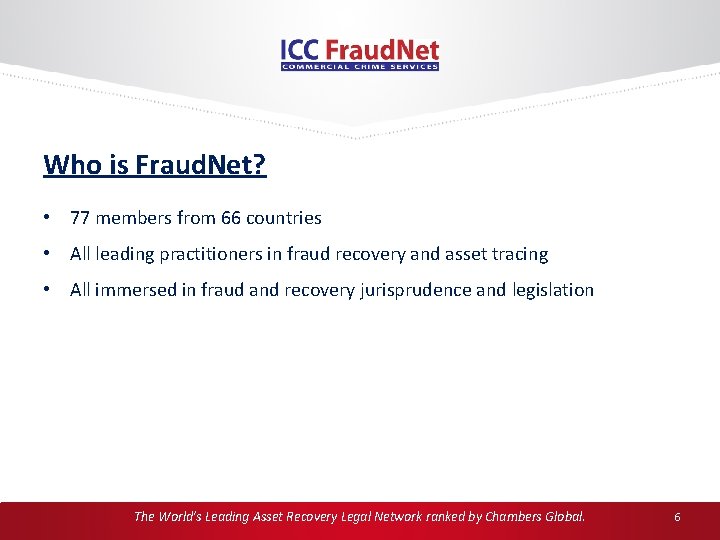 ICC FraudNet
COMMERCIAL CRIME SERVICES

Who is FraudNet?

• 77 members from 66 countries
• All leading practitioners in fraud recovery and asset tracing
• All immersed in fraud and recovery jurisprudence and legislation

The World's Leading Asset Recovery Legal Network ranked by Chambers Global.

6